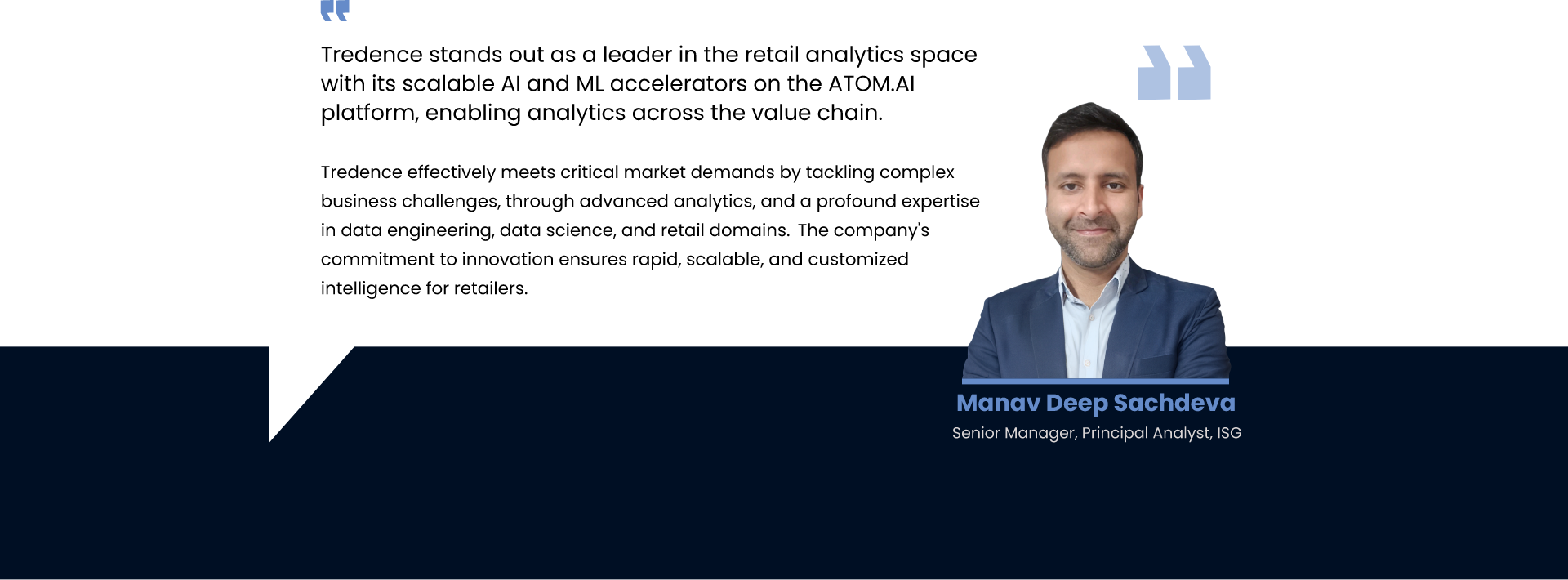 Tredence stands out as a leader in the retail analytics space with its scalable AI and ML accelerators on the ATOM.AI platform, enabling analytics across the value chain.

Tredence effectively meets critical market demands by tackling complex business challenges, through advanced analytics, and a profound expertise in data engineering, data science, and retail domains.  The company's commitment to innovation ensures rapid, scalable, and customized intelligence for retailers.

Manav Deep Sachdeva
Senior Manager, Principal Analyst, ISG